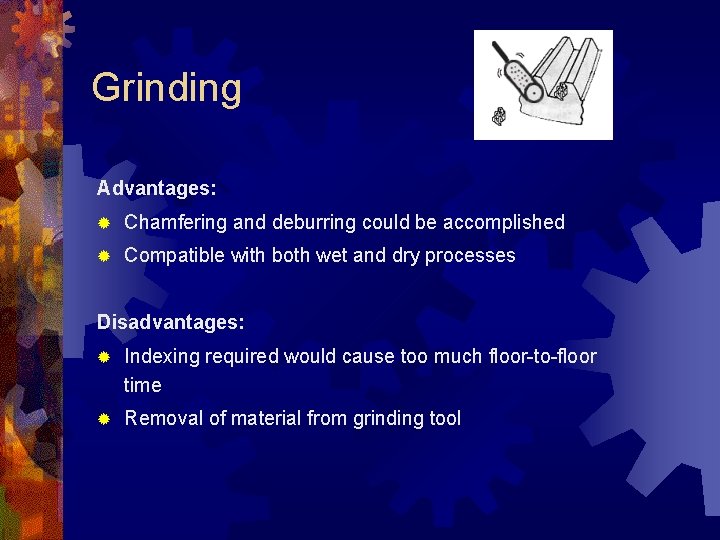 Grinding

Advantages:

Chamfering and deburring could be accomplished

Compatible with both wet and dry processes

Disadvantages:

Indexing required would cause too much floor-to-floor time

Removal of material from grinding tool